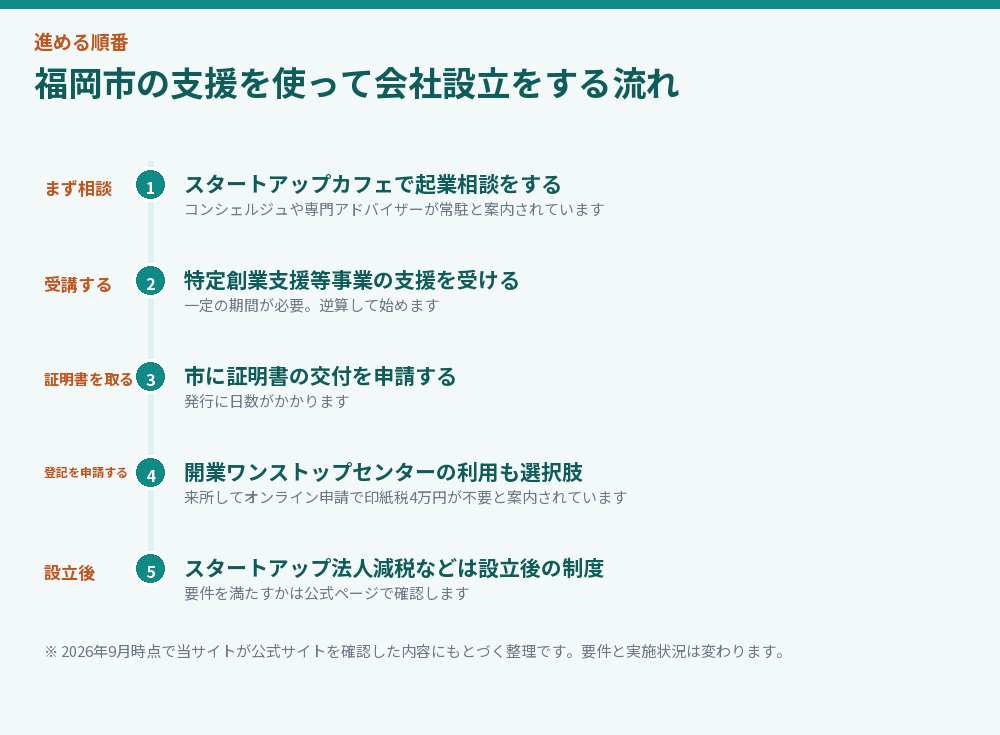 進める順番

福岡市の支援を使って会社設立をする流れ

まず相談
1
スタートアップカフェで起業相談をする
コンシェルジュや専門アドバイザーが常駐と案内されています

受講する
2
特定創業支援等事業の支援を受ける
一定の期間が必要。逆算して始めます

証明書を取る
3
市に証明書の交付を申請する
発行に日数がかかります

登記を申請する
4
開業ワンストップセンターの利用も選択肢
来所してオンライン申請で印紙税4万円が不要と案内されています

設立後
5
スタートアップ法人減税などは設立後の制度
要件を満たすかは公式ページで確認します

※ 2026年9月時点で当サイトが公式サイトを確認した内容にもとづく整理です。要件と実施状況は変わります。